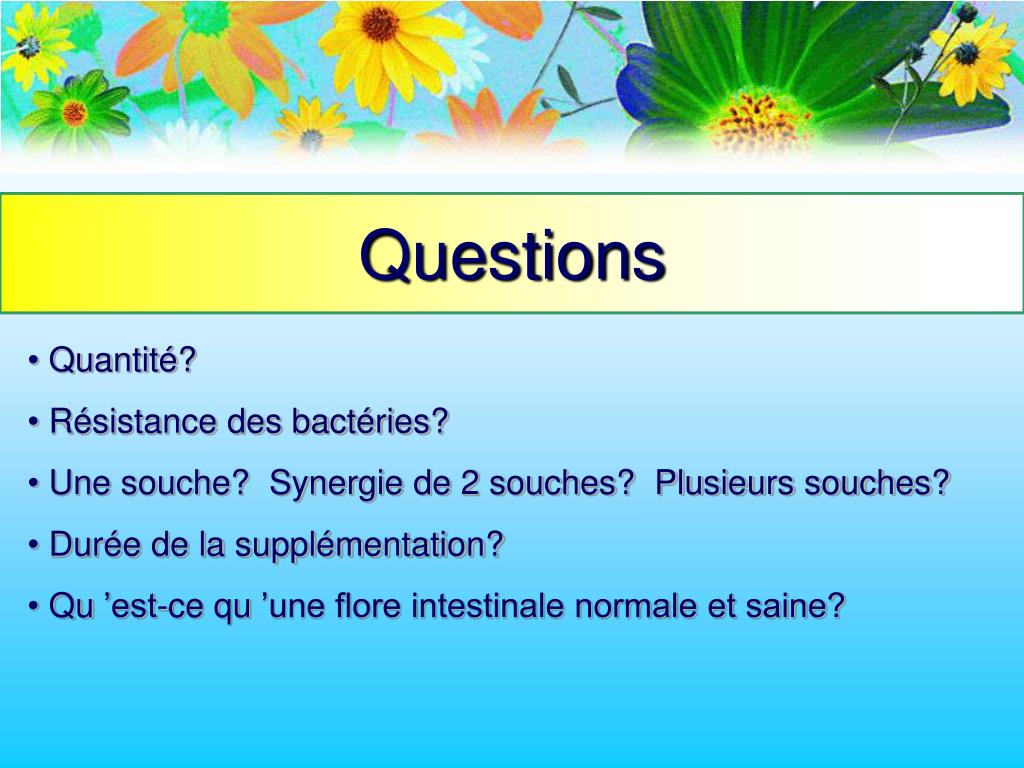 Questions

• Quantité?

• Résistance des bactéries?

• Une souche?  Synergie de 2 souches?  Plusieurs souches?

• Durée de la supplémentation?

• Qu ’est-ce qu ’une flore intestinale normale et saine?